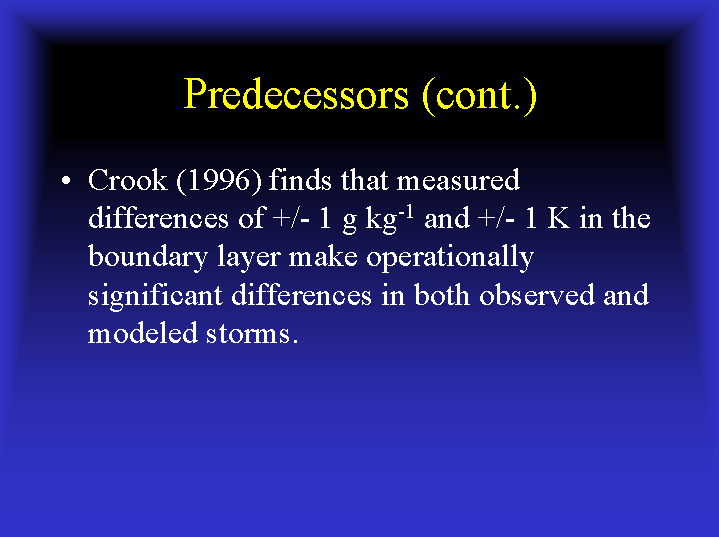 Predecessors (cont.)

• Crook (1996) finds that measured differences of +/- 1 g kg$^{-1}$ and +/- 1 K in the boundary layer make operationally significant differences in both observed and modeled storms.